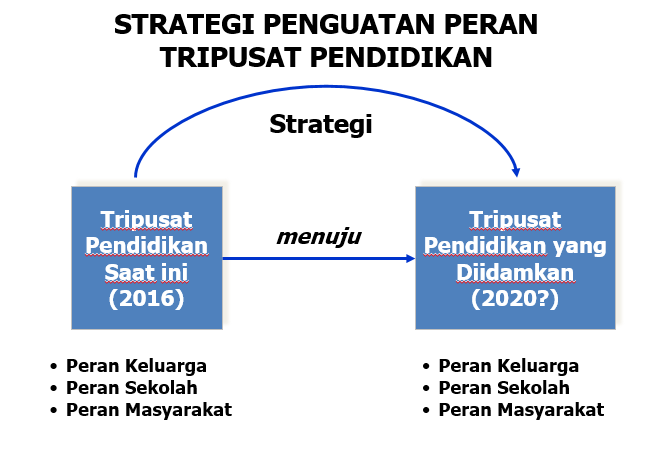 STRATEGI PENGUATAN PERAN TRIPUSAT PENDIDIKAN

Strategi

Tripusat Pendidikan Saat ini (2016)

menuju

Tripusat Pendidikan yang Diidamkan (2020?)

• Peran Keluarga
• Peran Sekolah
• Peran Masyarakat

• Peran Keluarga
• Peran Sekolah
• Peran Masyarakat